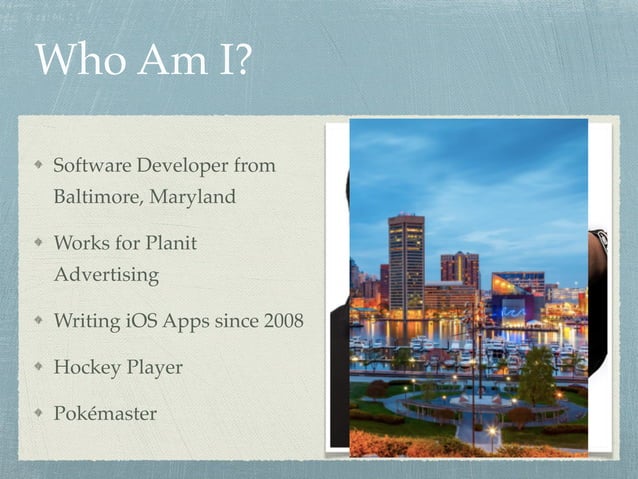 Who Am I?

Software Developer from Baltimore, Maryland

Works for Planit Advertising

Writing iOS Apps since 2008

Hockey Player

Pokémaster